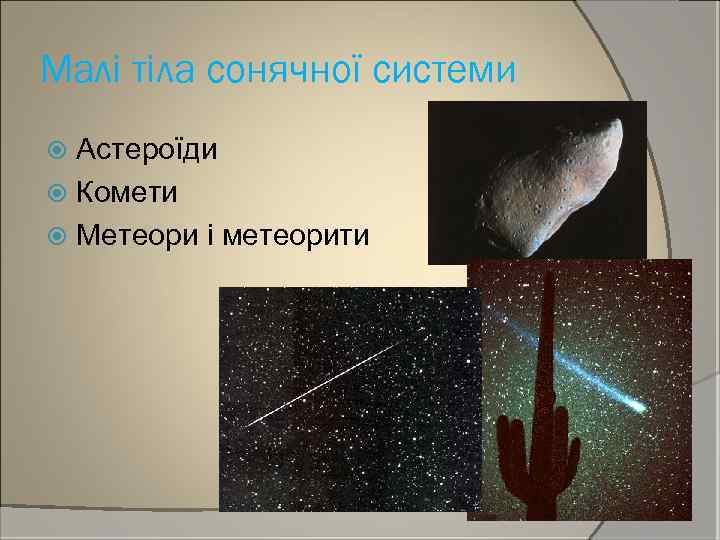 Малі тіла сонячної системи

Астероїди
Комети
Метеори і метеорити